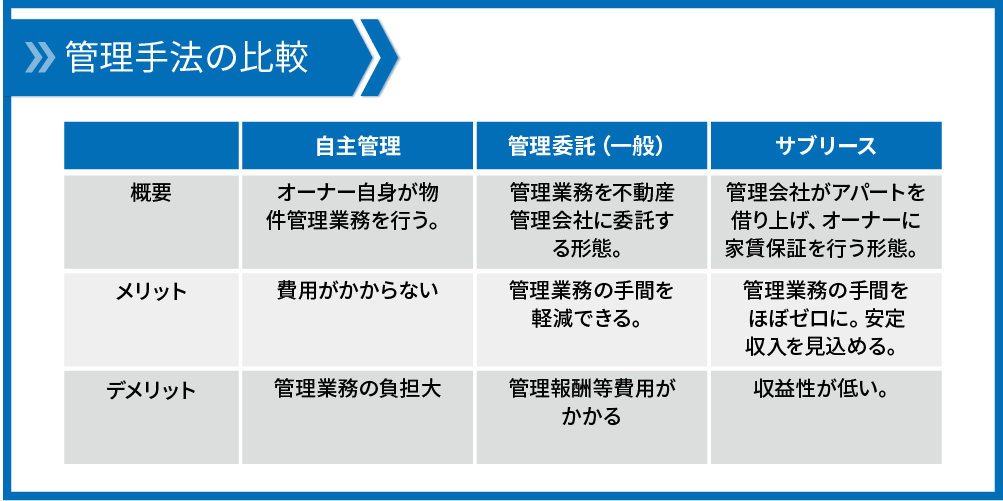 管理手法の比較

|  | 自主管理 | 管理委託（一般） | サブリース |
|---|---|---|---|
| 概要 | オーナー自身が物件管理業務を行う。 | 管理業務を不動産管理会社に委託する形態。 | 管理会社がアパートを借り上げ、オーナーに家賃保証を行う形態。 |
| メリット | 費用がかからない | 管理業務の手間を軽減できる。 | 管理業務の手間をほぼゼロに。安定収入を見込める。 |
| デメリット | 管理業務の負担大 | 管理報酬等費用がかかる | 収益性が低い。 |